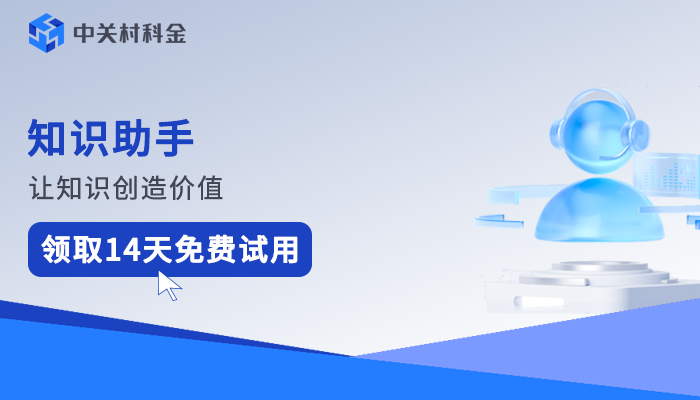 中关村科金

知识助手

让知识创造价值

领取14天免费试用